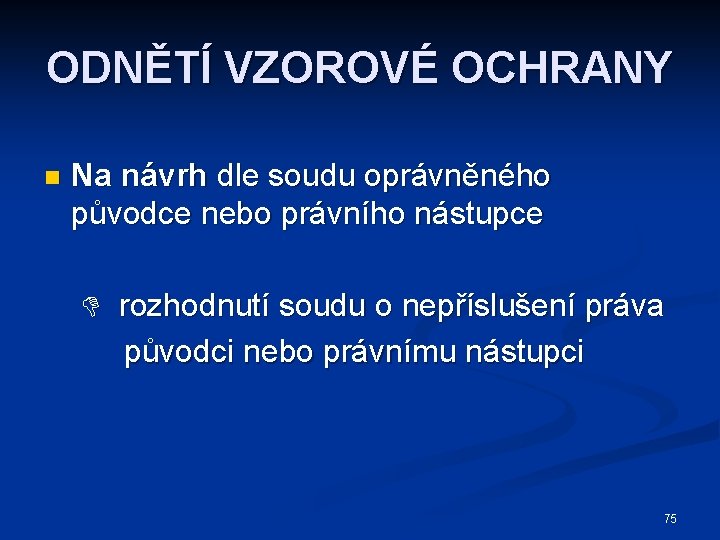 ODNĚTÍ VZOROVÉ OCHRANY

Na návrh dle soudu oprávněného původce nebo právního nástupce

rozhodnutí soudu o nepříslušení práva původci nebo právnímu nástupci

75